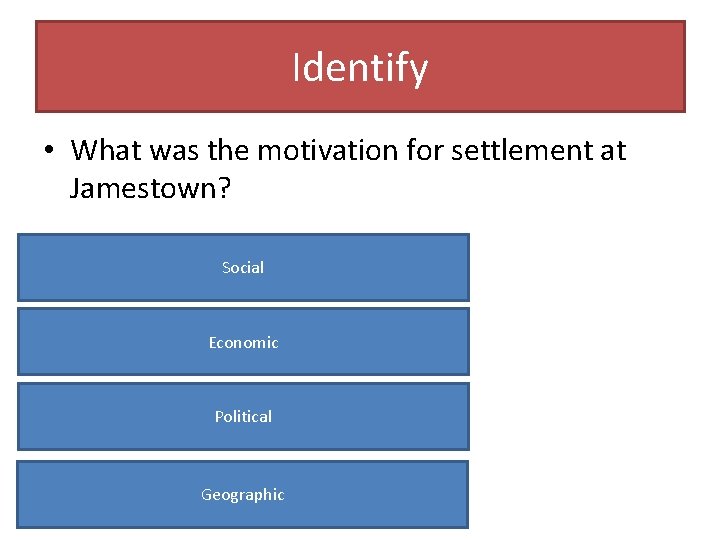 Identify

• What was the motivation for settlement at Jamestown?

Social

Economic

Political

Geographic